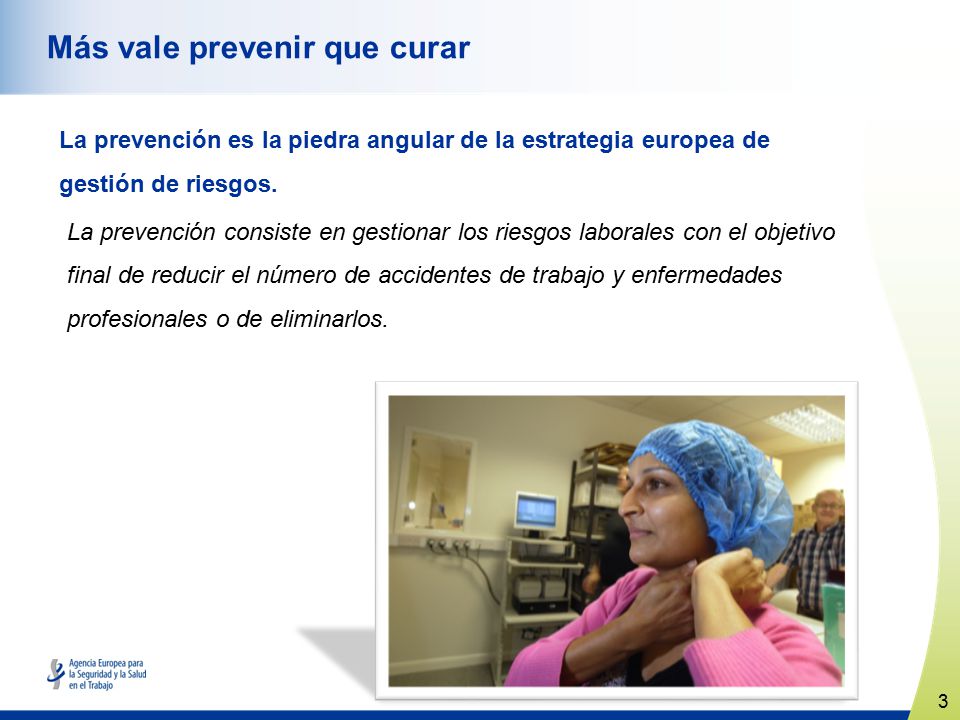 Más vale prevenir que curar

La prevención es la piedra angular de la estrategia europea de gestión de riesgos.

La prevención consiste en gestionar los riesgos laborales con el objetivo final de reducir el número de accidentes de trabajo y enfermedades profesionales o de eliminarlos.

Agencia Europea para la Seguridad y la Salud en el Trabajo

3